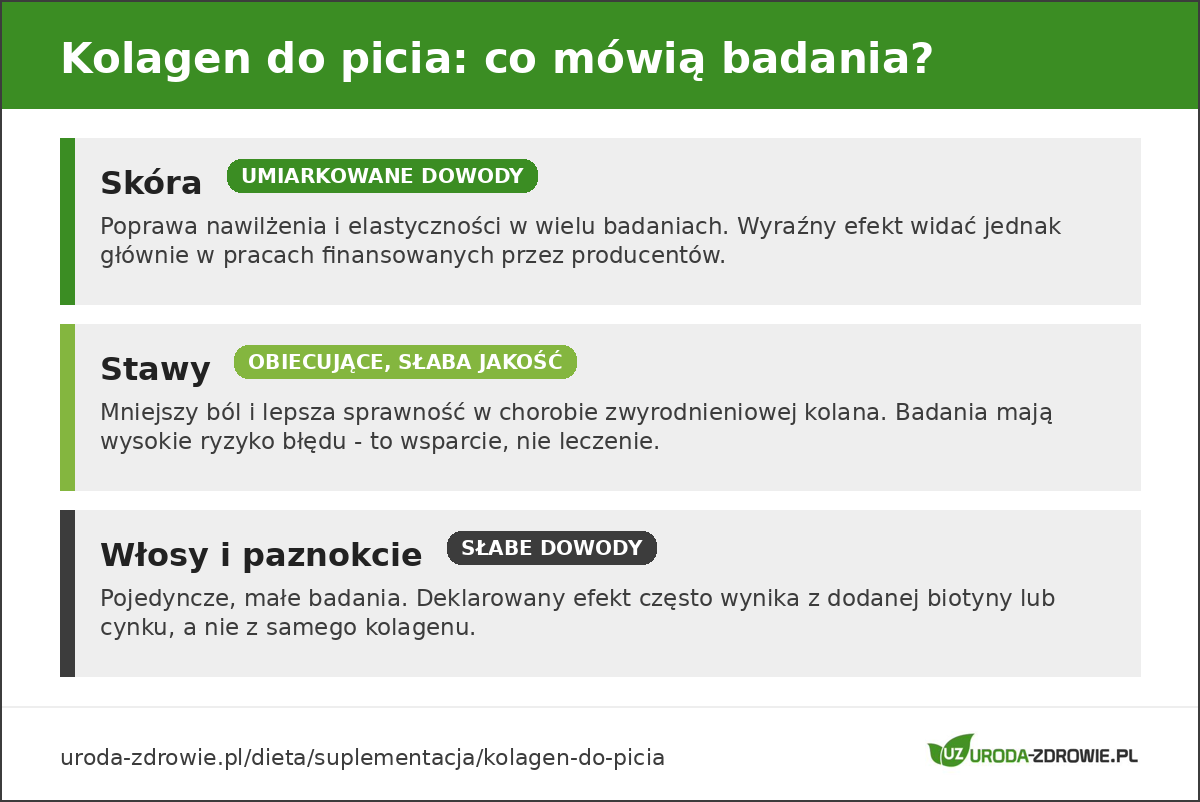 Kolagen do picia: co mówią badania?

Skóra UMIARKOWANE DOWODY

Poprawa nawilżenia i elastyczności w wielu badaniach. Wyraźny efekt widać jednak głównie w pracach finansowanych przez producentów.

Stawy OBIECUJĄCE, SŁABA JAKOŚĆ

Mniejszy ból i lepsza sprawność w chorobie zwyrodnieniowej kolana. Badania mają wysokie ryzyko błędu - to wsparcie, nie leczenie.

Włosy i paznokcie SŁABE DOWODY

Pojedyncze, małe badania. Deklarowany efekt często wynika z dodanej biotyny lub cynku, a nie z samego kolagenu.

uroda-zdrowie.pl/dieta/suplementacja/kolagen-do-picia

UZ URODA-ZDROWIE.PL